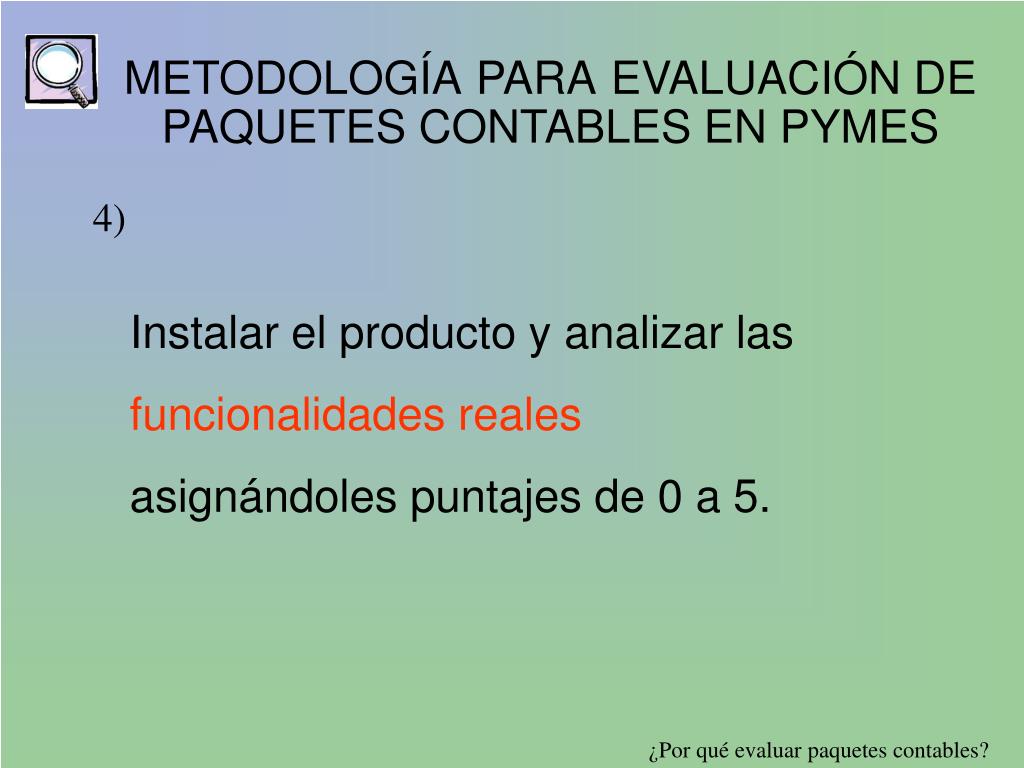 METODOLOGÍA PARA EVALUACIÓN DE PAQUETES CONTABLES EN PYMES

4)

Instalar el producto y analizar las funcionalidades reales asignándoles puntajes de 0 a 5.

¿Por qué evaluar paquetes contables?